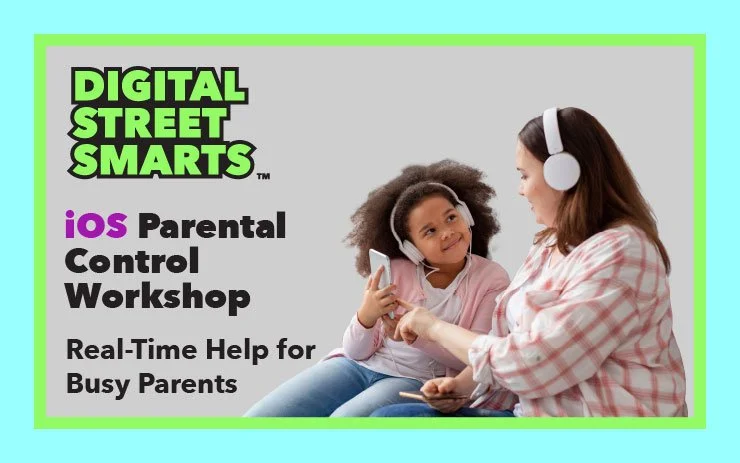 DIGITAL STREET SMARTS™

iOS Parental Control Workshop

Real-Time Help for Busy Parents